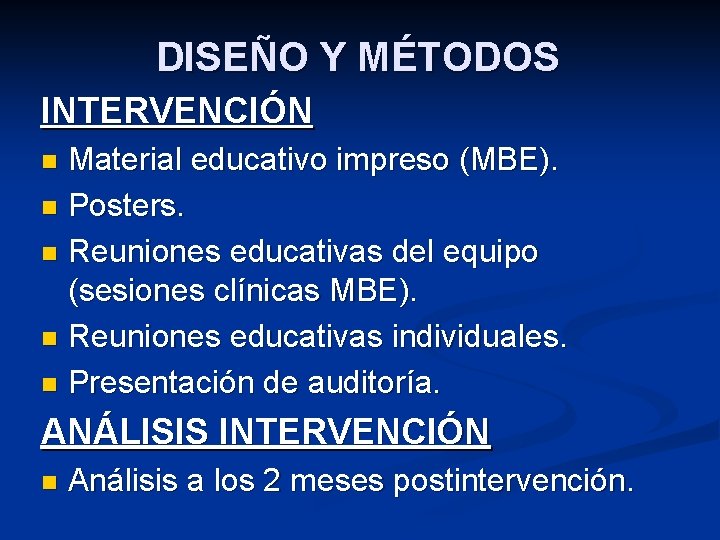 DISEÑO Y MÉTODOS

INTERVENCIÓN

- Material educativo impreso (MBE).
- Posters.
- Reuniones educativas del equipo (sesiones clínicas MBE).
- Reuniones educativas individuales.
- Presentación de auditoría.

ANÁLISIS INTERVENCIÓN

- Análisis a los 2 meses postintervención.